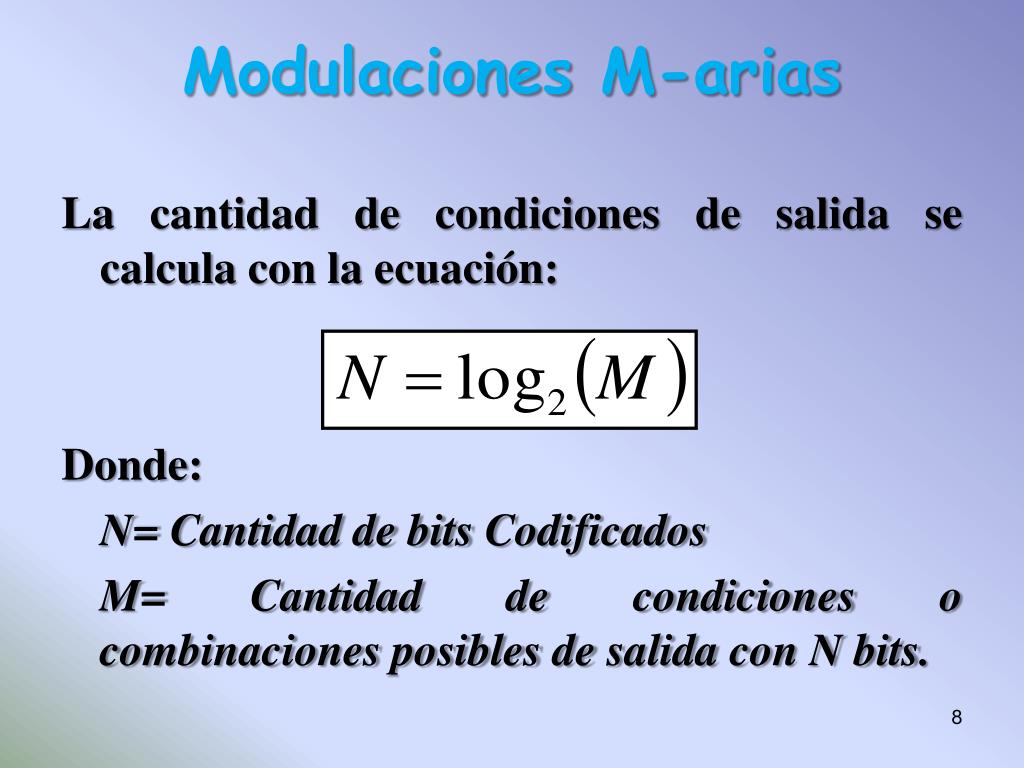 Modulaciones M-arias

La cantidad de condiciones de salida se calcula con la ecuación:

$N = \log_2(M)$

Donde:

N= Cantidad de bits Codificados

M= Cantidad de condiciones o combinaciones posibles de salida con N bits.

8